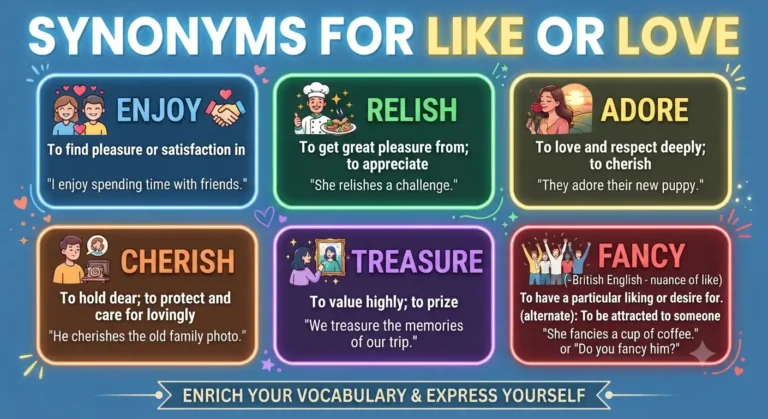 SYNONYMS FOR LIKE OR LOVE

ENJOY
To find pleasure or satisfaction in
"I enjoy spending time with friends."

RELISH
To get great pleasure from; to appreciate
"She relishes a challenge."

ADORE
To love and respect deeply; to cherish
"They adore their new puppy."

CHERISH
To hold dear; to protect and care for lovingly
"He cherishes the old family photo."

TREASURE
To value highly; to prize
"We treasure the memories of our trip."

FANCY
(-British English - nuance of like)
To have a particular liking or desire for.
(alternate): To be attracted to someone
"She fancies a cup of coffee." or "Do you fancy him?"

ENRICH YOUR VOCABULARY & EXPRESS YOURSELF